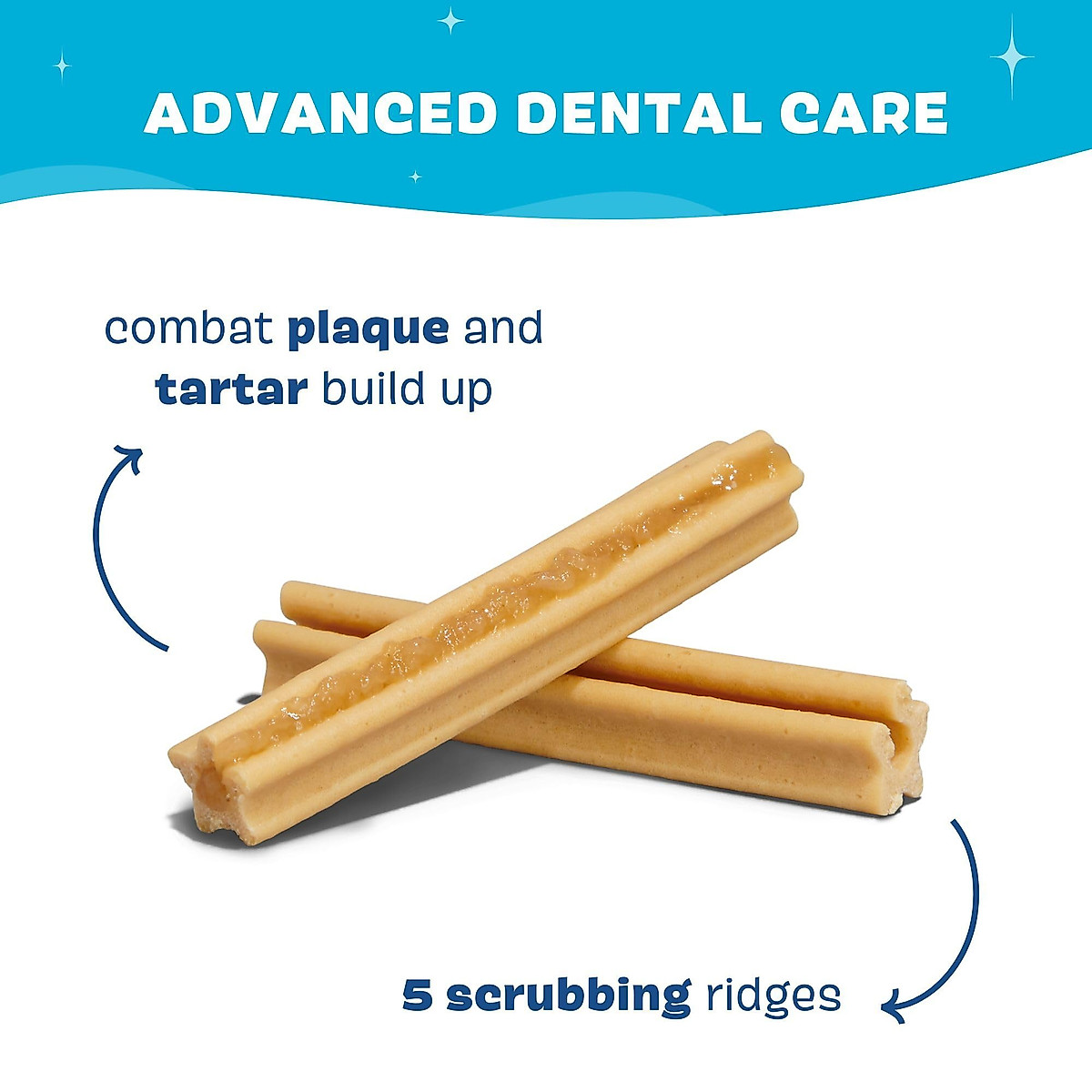 ADVANCED DENTAL CARE

combat plaque and tartar build up

5 scrubbing ridges